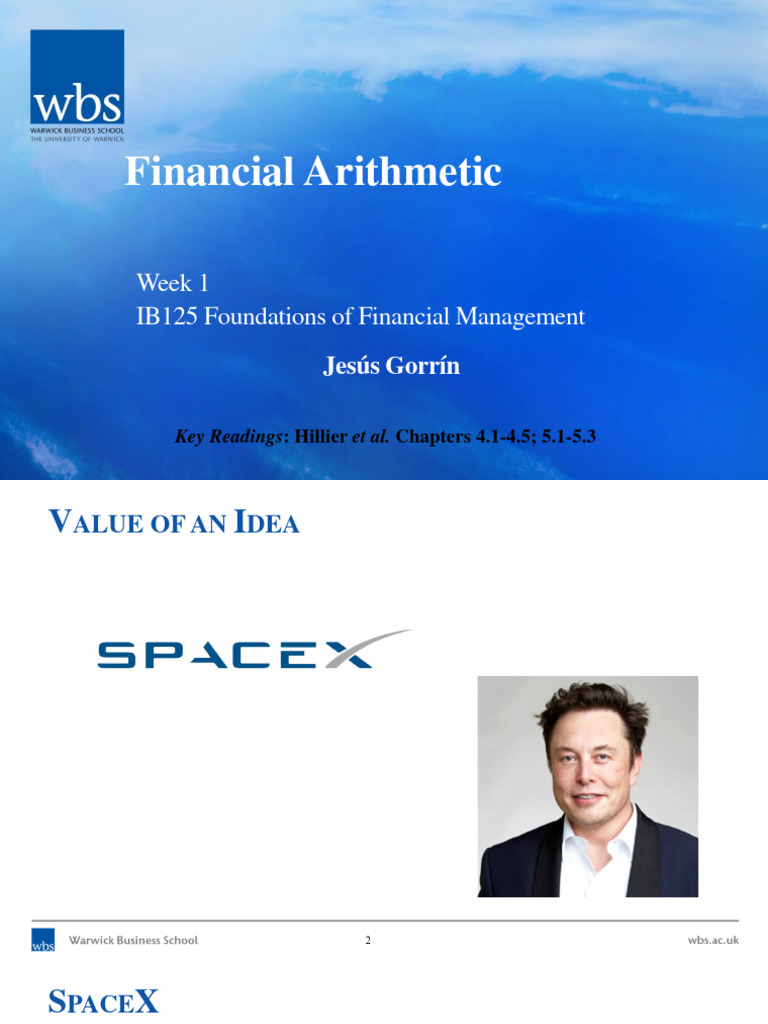 wbs
WARWICK BUSINESS SCHOOL
THE UNIVERSITY OF WARWICK

Financial Arithmetic

Week 1
IB125 Foundations of Financial Management

Jesús Gorrín

Key Readings: Hillier et al. Chapters 4.1-4.5; 5.1-5.3

VALUE OF AN IDEA

SPACEX

wbs Warwick Business School 2 wbs.ac.uk

SPACEX